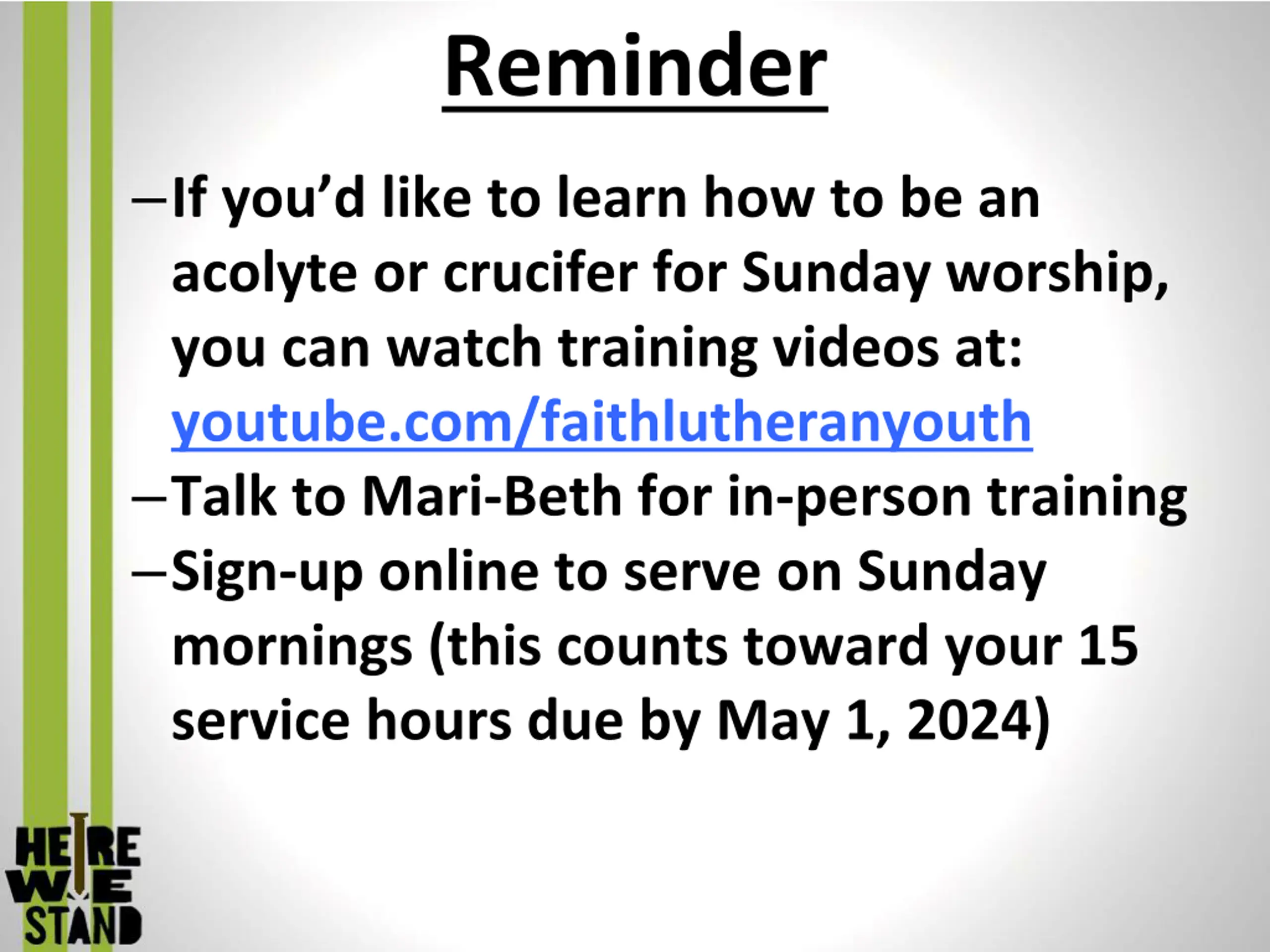 Reminder

– If you'd like to learn how to be an acolyte or crucifer for Sunday worship, you can watch training videos at: youtube.com/faithlutheranyouth

– Talk to Mari-Beth for in-person training

– Sign-up online to serve on Sunday mornings (this counts toward your 15 service hours due by May 1, 2024)

HERE WE STAND